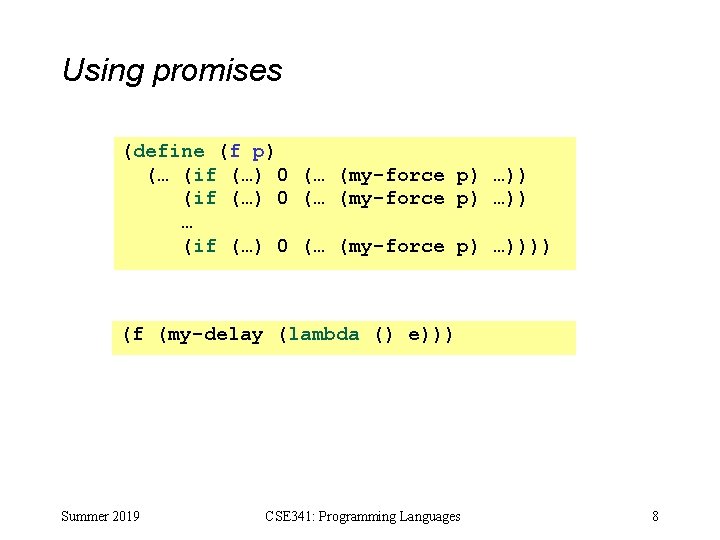 Using promises

(define (f p)
  (… (if (…) 0 (… (my-force p) …))
     (if (…) 0 (… (my-force p) …))
     …
     (if (…) 0 (… (my-force p) …))))

(f (my-delay (lambda () e)))

Summer 2019

CSE341: Programming Languages

8